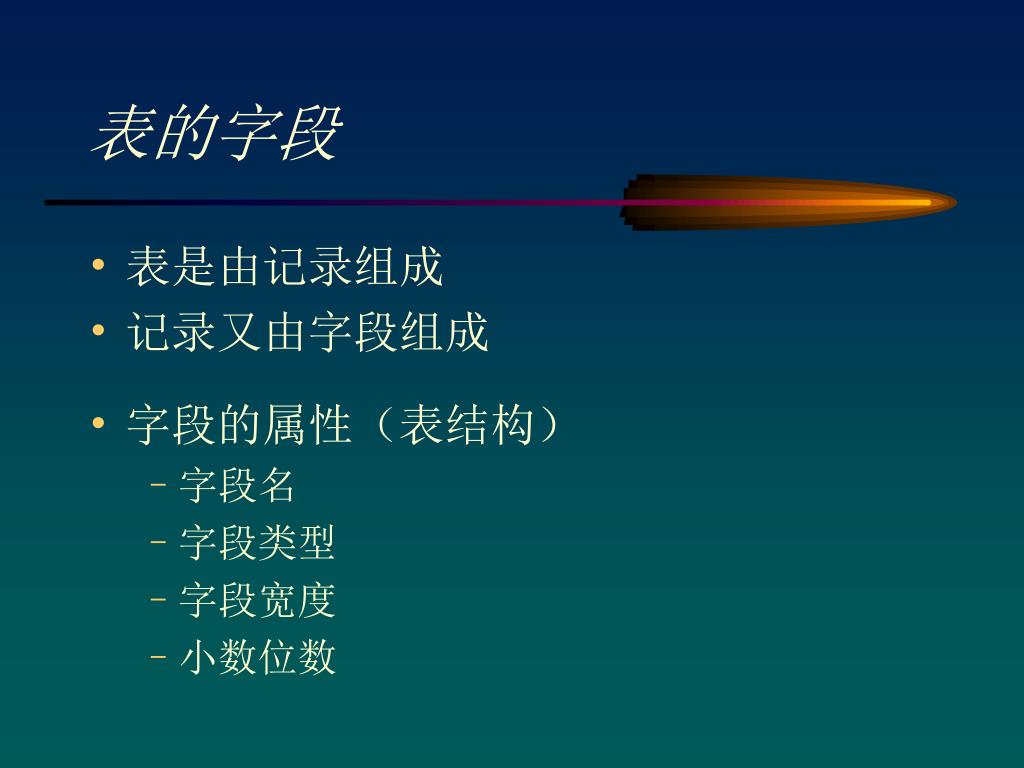 表的字段

• 表是由记录组成
• 记录又由字段组成

• 字段的属性（表结构）
– 字段名
– 字段类型
– 字段宽度
– 小数位数